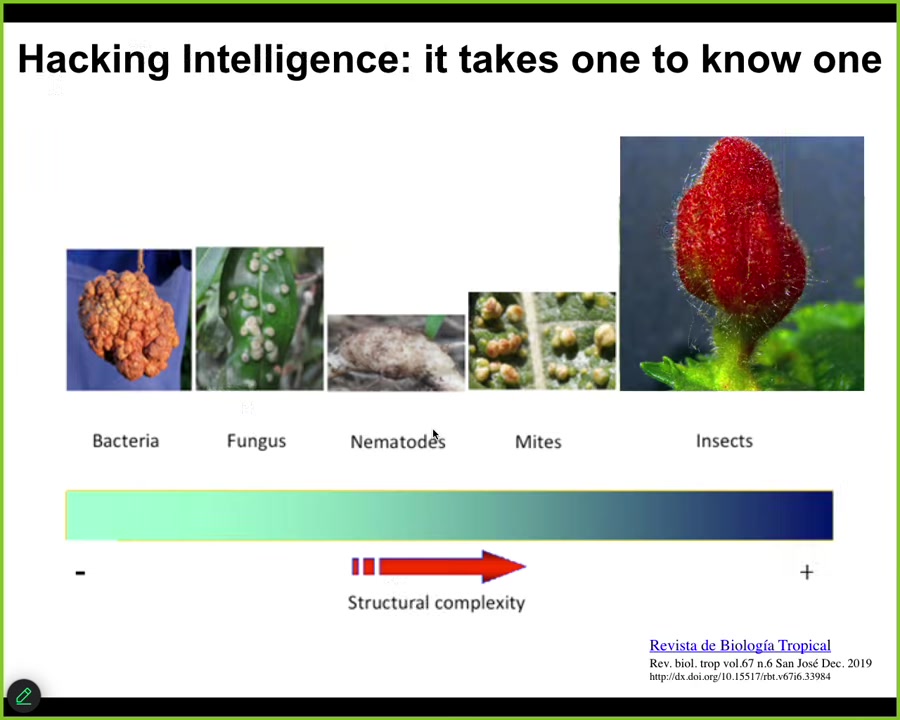 Hacking Intelligence: it takes one to know one

Bacteria Fungus Nematodes Mites Insects

-

+

Structural complexity

Revista de Biología Tropical
Rev. biol. trop vol.67 n.6 San José Dec. 2019
http://dx.doi.org/10.15517/rbt.v67i6.33984